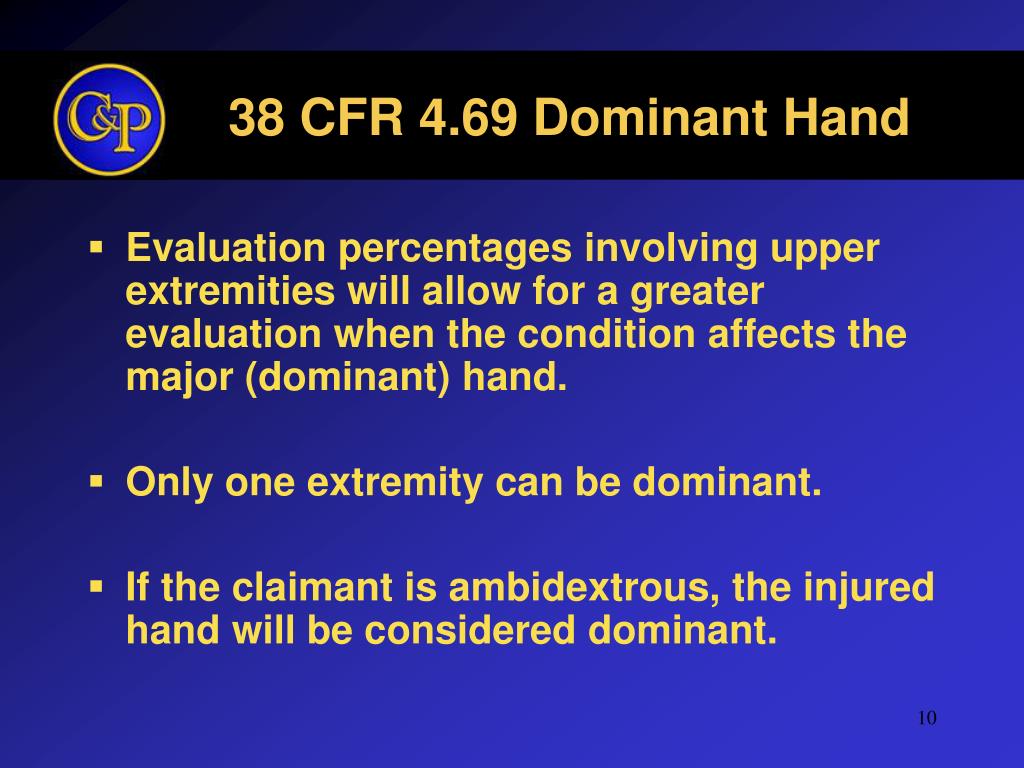 C&P

38 CFR 4.69 Dominant Hand

▪ Evaluation percentages involving upper extremities will allow for a greater evaluation when the condition affects the major (dominant) hand.

▪ Only one extremity can be dominant.

▪ If the claimant is ambidextrous, the injured hand will be considered dominant.

10